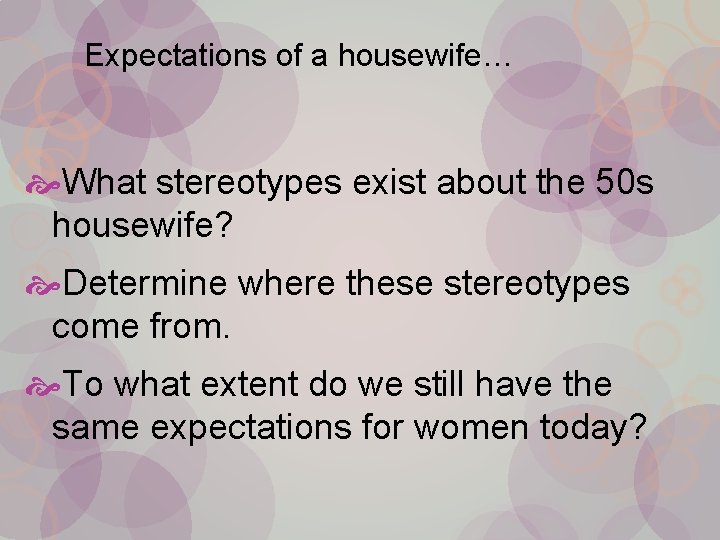 Expectations of a housewife…

What stereotypes exist about the 50s housewife?

Determine where these stereotypes come from.

To what extent do we still have the same expectations for women today?